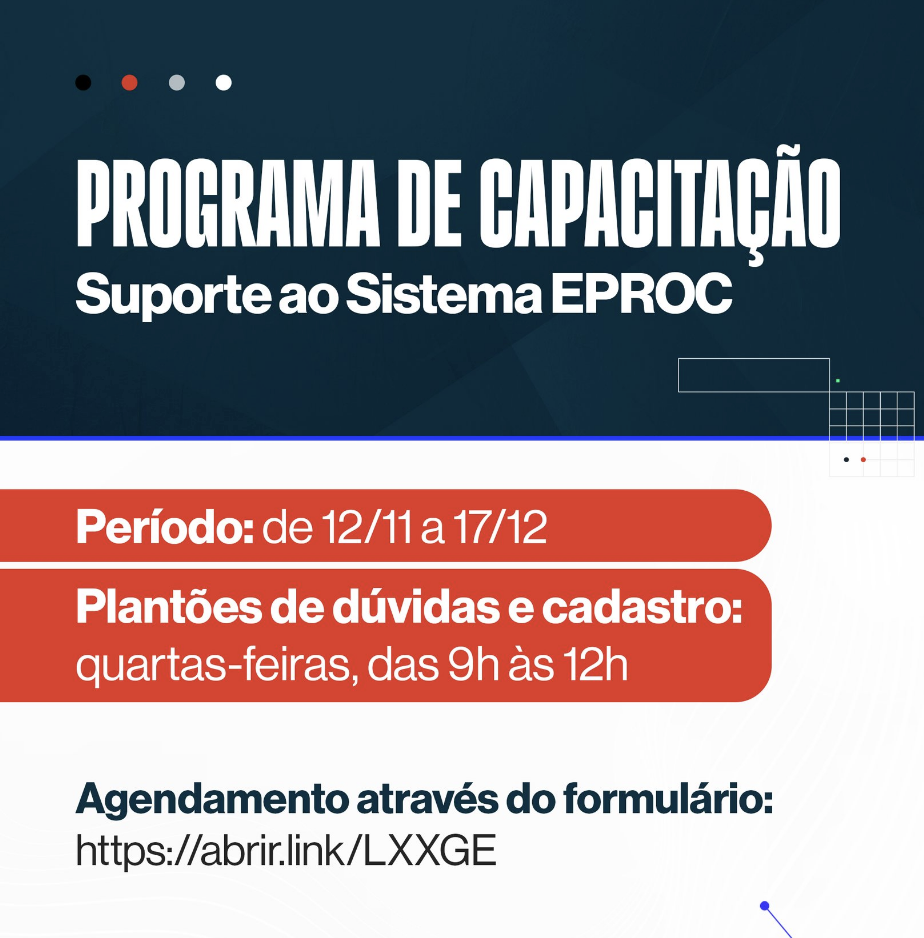 PROGRAMA DE CAPACITAÇÃO
Suporte ao Sistema EPROC

Período: de 12/11 a 17/12

Plantões de dúvidas e cadastro: quartas-feiras, das 9h às 12h

Agendamento através do formulário:
https://abrir.link/LXXGE